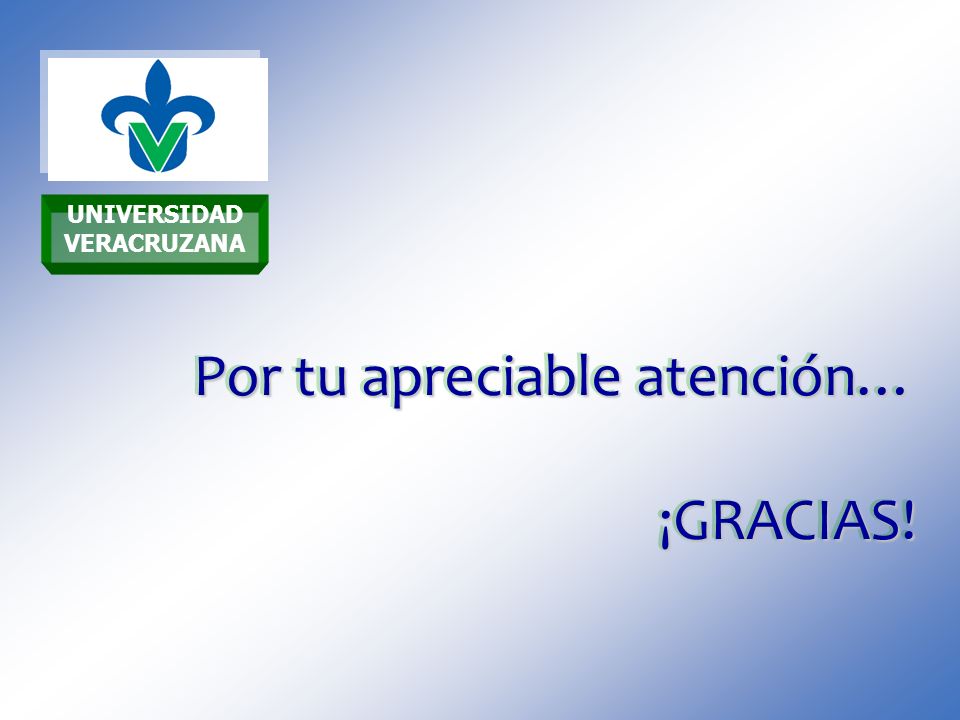 UNIVERSIDAD VERACRUZANA

Por tu apreciable atención…

¡GRACIAS!